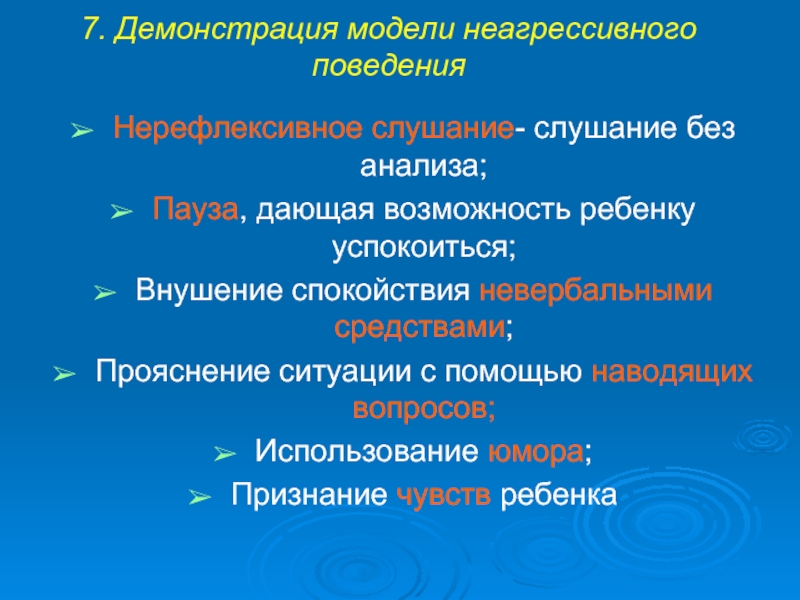 7. Демонстрация модели неагрессивного поведения

➢ Нерефлексивное слушание- слушание без анализа;

➢ Пауза, дающая возможность ребенку успокоиться;

➢ Внушение спокойствия невербальными средствами;

➢ Прояснение ситуации с помощью наводящих вопросов;

➢ Использование юмора;

➢ Признание чувств ребенка